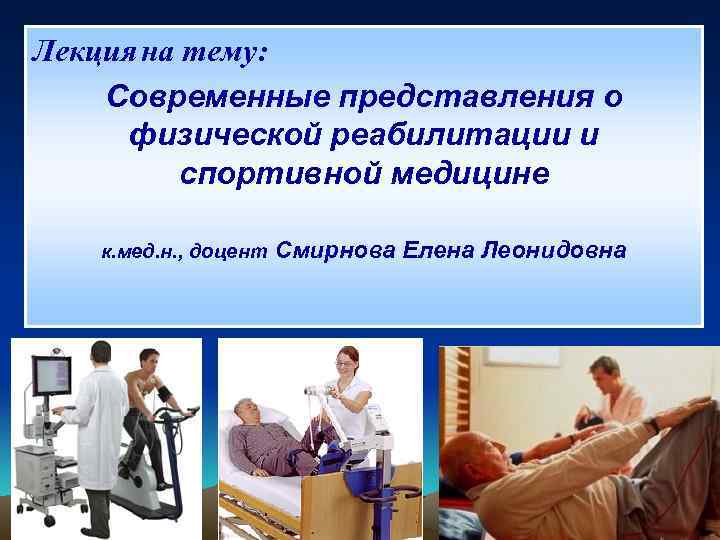 Лекция на тему:

Современные представления о физической реабилитации и спортивной медицине

к.мед.н., доцент Смирнова Елена Леонидовна